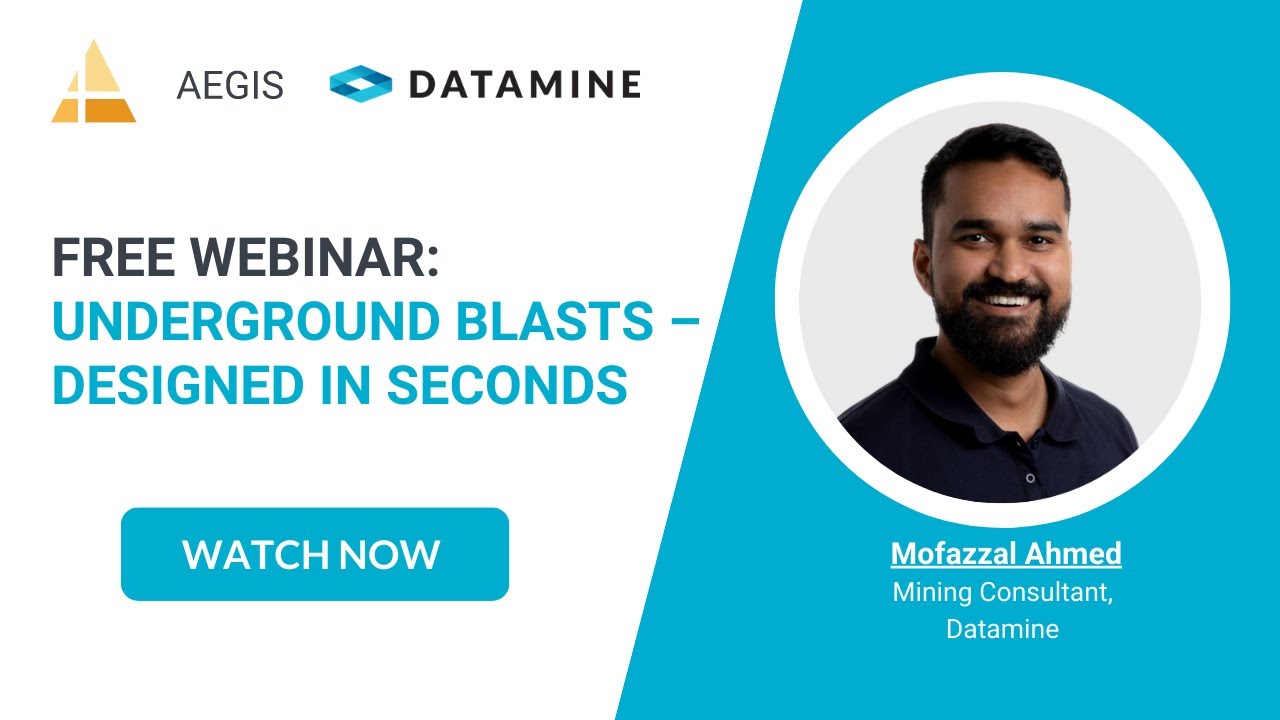 AEGIS DATAMINE

FREE WEBINAR:
UNDERGROUND BLASTS – DESIGNED IN SECONDS

WATCH NOW

Mofazzal Ahmed
Mining Consultant, Datamine